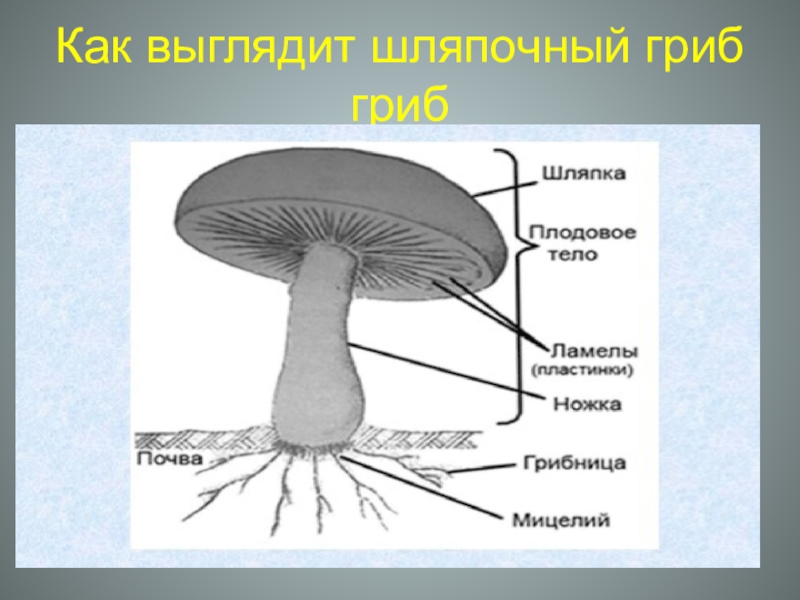 Как выглядит шляпочный гриб гриб

Шляпка

Плодовое тело

Ламелы (пластинки)

Ножка

Почва

Грибница

Мицелий